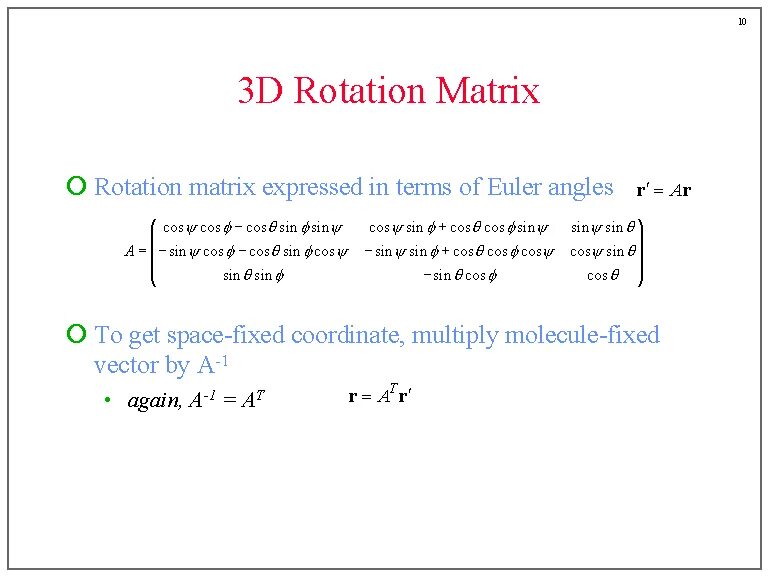 10

3D Rotation Matrix

Rotation matrix expressed in terms of Euler angles $\mathbf{r}' = A\mathbf{r}$

$A = \begin{pmatrix} \cos\psi\cos\phi - \cos\theta\sin\phi\sin\psi & \cos\psi\sin\phi + \cos\theta\cos\phi\sin\psi & \sin\psi\sin\theta \\ -\sin\psi\cos\phi - \cos\theta\sin\phi\cos\psi & -\sin\psi\sin\phi + \cos\theta\cos\phi\cos\psi & \cos\psi\sin\theta \\ \sin\theta\sin\phi & -\sin\theta\cos\phi & \cos\theta \end{pmatrix}$

To get space-fixed coordinate, multiply molecule-fixed vector by $A^{-1}$

• again, $A^{-1} = A^T$ $\mathbf{r} = A^T\mathbf{r}'$